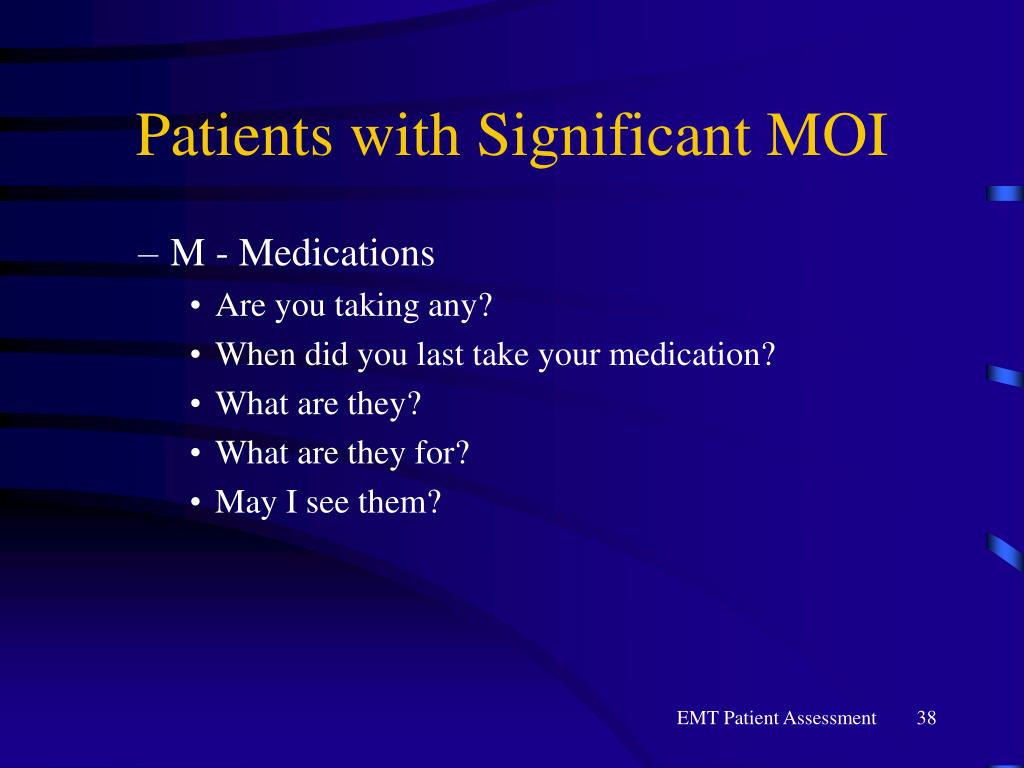 Patients with Significant MOI

– M - Medications

• Are you taking any?
• When did you last take your medication?
• What are they?
• What are they for?
• May I see them?

EMT Patient Assessment 38